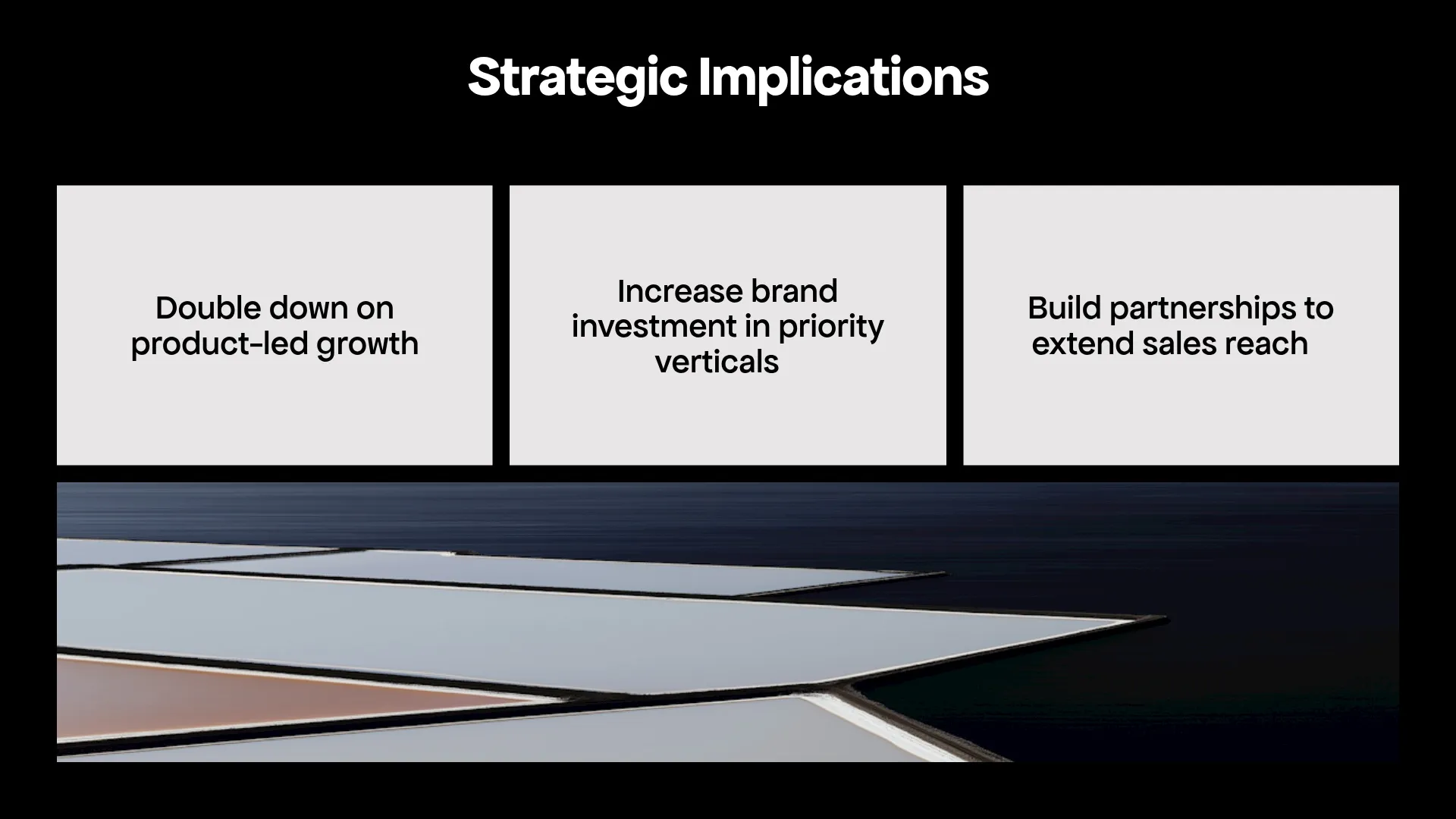 Strategic Implications

Double down on product-led growth

Increase brand investment in priority verticals

Build partnerships to extend sales reach